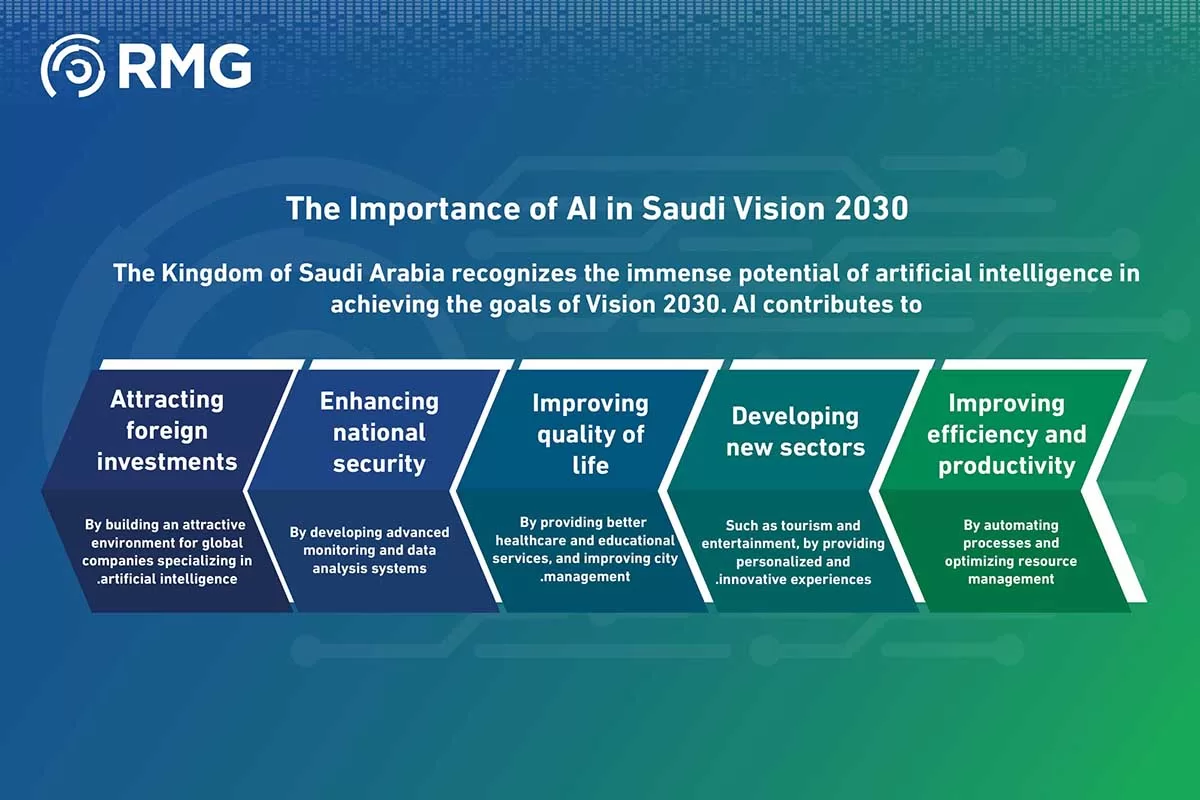 RMG

The Importance of AI in Saudi Vision 2030

The Kingdom of Saudi Arabia recognizes the immense potential of artificial intelligence in achieving the goals of Vision 2030. AI contributes to

Attracting foreign investments

By building an attractive environment for global companies specializing in .artificial intelligence

Enhancing national security

By developing advanced monitoring and data analysis systems

Improving quality of life

By providing better healthcare and educational services, and improving city .management

Developing new sectors

Such as tourism and entertainment, by providing personalized and .innovative experiences

Improving efficiency and productivity

By automating processes and optimizing resource management